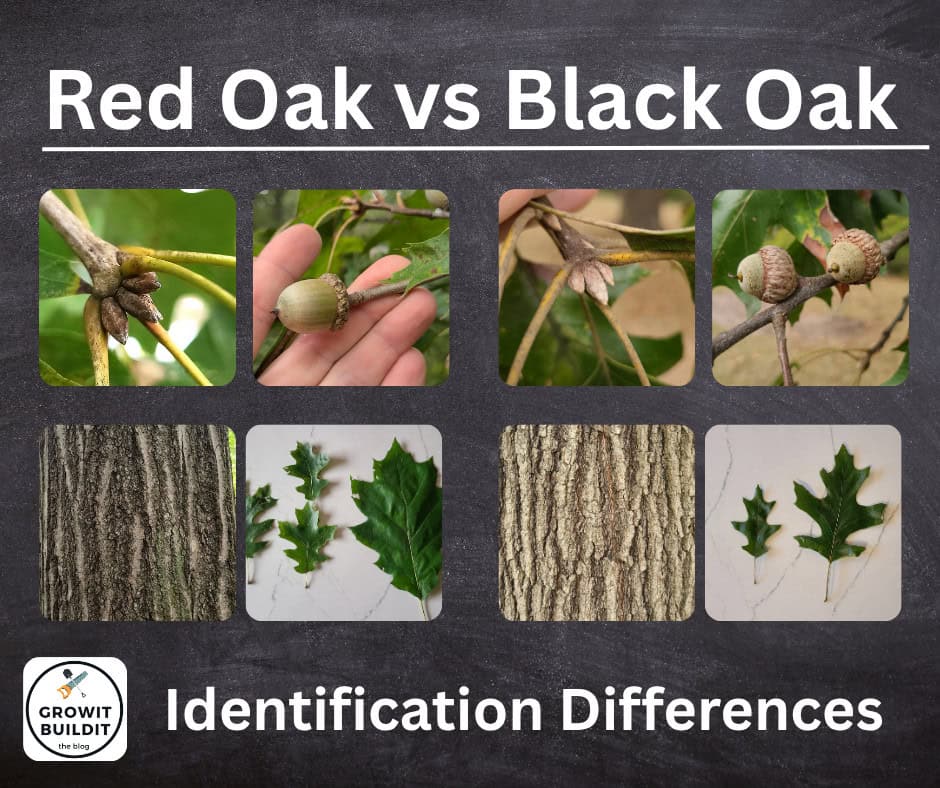 Red Oak vs Black Oak

GROWIT BUILDIT the blog

Identification Differences